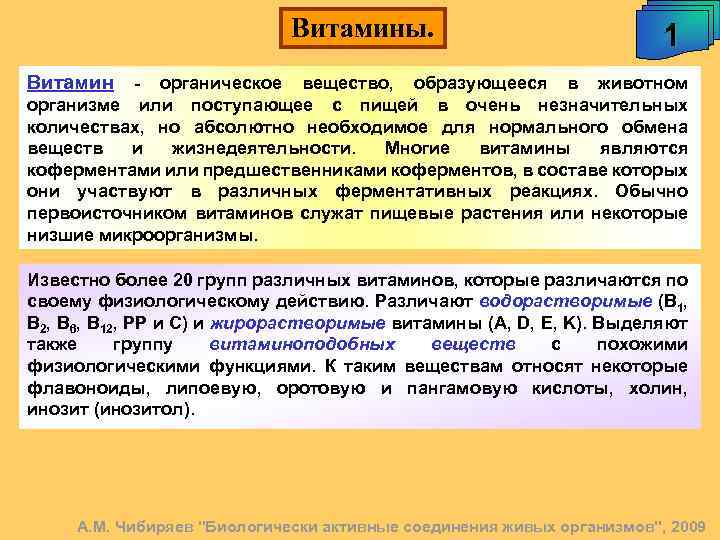 Витамины.

1

Витамин - органическое вещество, образующееся в животном организме или поступающее с пищей в очень незначительных количествах, но абсолютно необходимое для нормального обмена веществ и жизнедеятельности. Многие витамины являются коферментами или предшественниками коферментов, в составе которых они участвуют в различных ферментативных реакциях. Обычно первоисточником витаминов служат пищевые растения или некоторые низшие микроорганизмы.

Известно более 20 групп различных витаминов, которые различаются по своему физиологическому действию. Различают водорастворимые ($B_1$, $B_2$, $B_6$, $B_{12}$, PP и C) и жирорастворимые витамины (A, D, E, K). Выделяют также группу витаминоподобных веществ с похожими физиологическими функциями. К таким веществам относят некоторые флавоноиды, липоевую, оротовую и пангамовую кислоты, холин, инозит (инозитол).

А.М. Чибиряев "Биологически активные соединения живых организмов", 2009